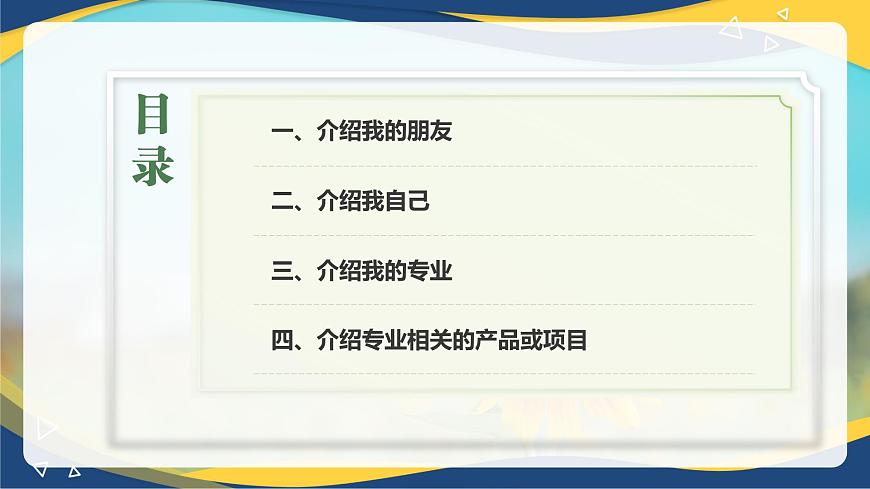 目录

一、介绍我的朋友

二、介绍我自己

三、介绍我的专业

四、介绍专业相关的产品或项目